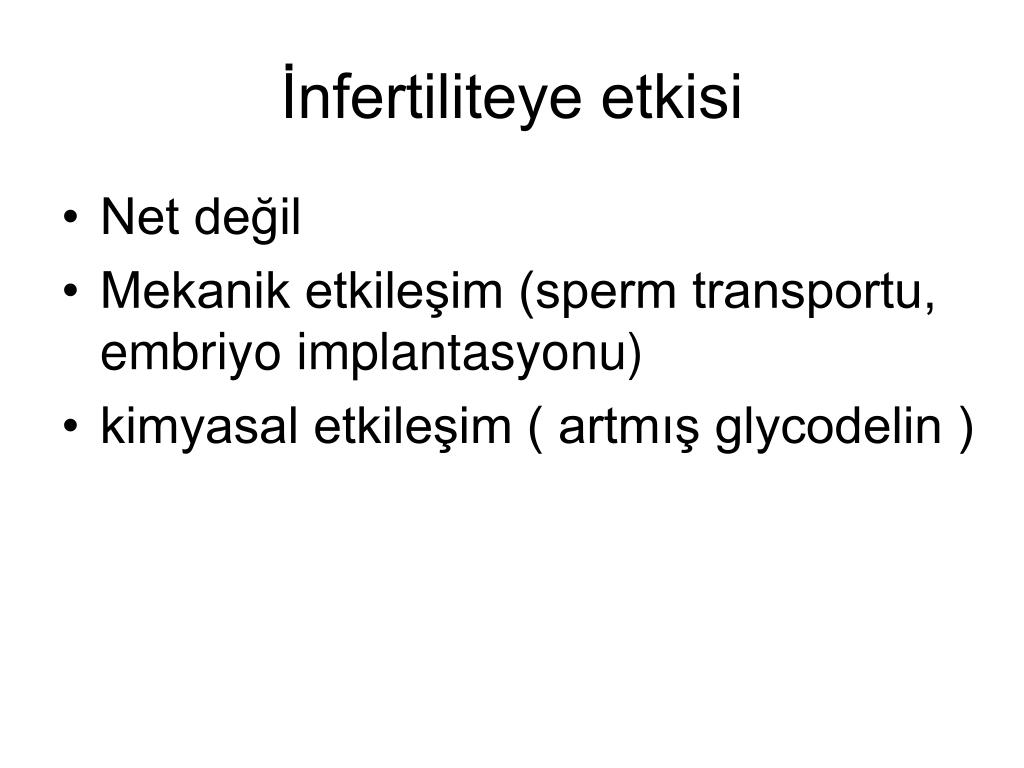 İnfertiliteye etkisi

• Net değil
• Mekanik etkileşim (sperm transportu, embriyo implantasyonu)
• kimyasal etkileşim ( artmış glycodelin )